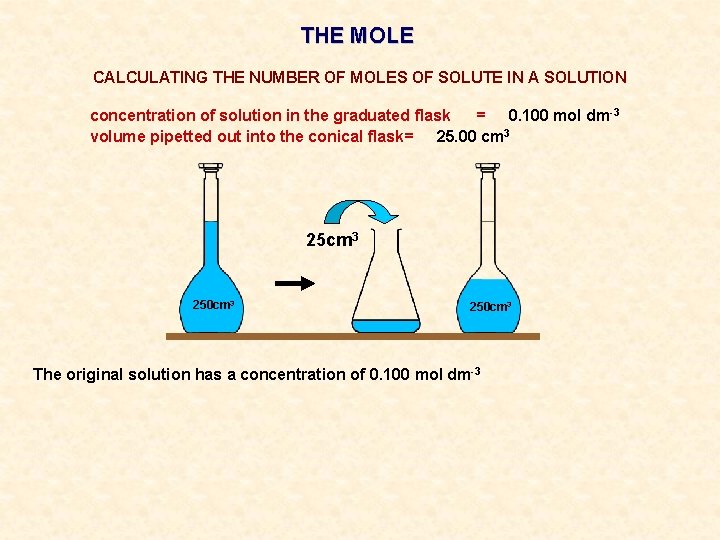 THE MOLE

CALCULATING THE NUMBER OF MOLES OF SOLUTE IN A SOLUTION

concentration of solution in the graduated flask = 0.100 mol $dm^{-3}$
volume pipetted out into the conical flask= 25.00 $cm^3$

$25cm^3$

$250cm^3$

$250cm^3$

The original solution has a concentration of 0.100 mol $dm^{-3}$